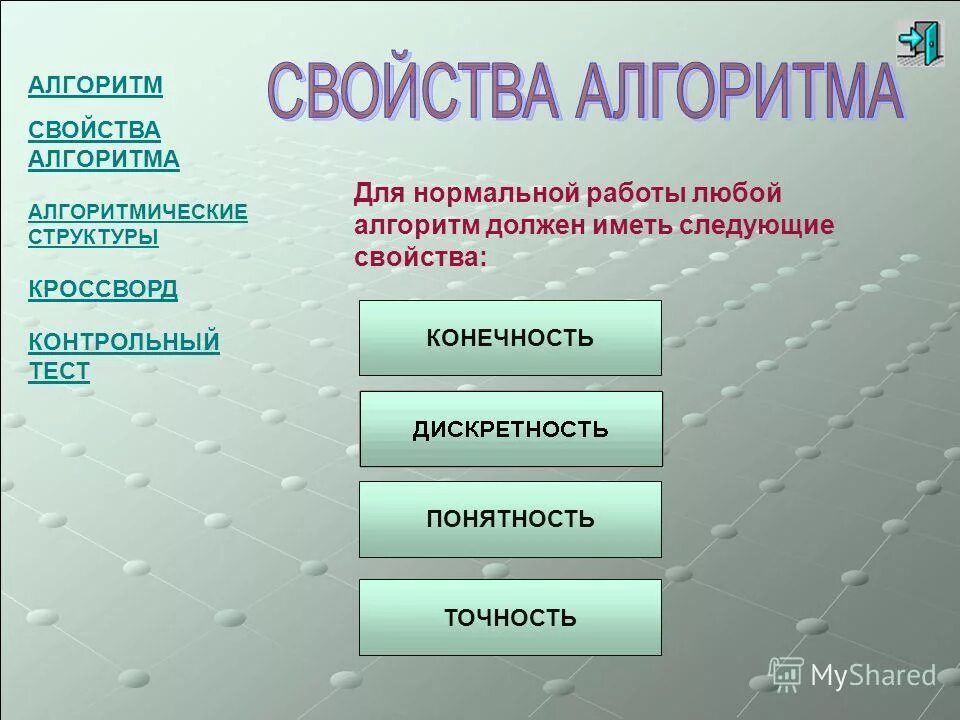 АЛГОРИТМ

СВОЙСТВА АЛГОРИТМА

АЛГОРИТМИЧЕСКИЕ СТРУКТУРЫ

КРОССВОРД

КОНТРОЛЬНЫЙ ТЕСТ

СВОЙСТВА АЛГОРИТМА

Для нормальной работы любой алгоритм должен иметь следующие свойства:

КОНЕЧНОСТЬ

ДИСКРЕТНОСТЬ

ПОНЯТНОСТЬ

ТОЧНОСТЬ

MyShared